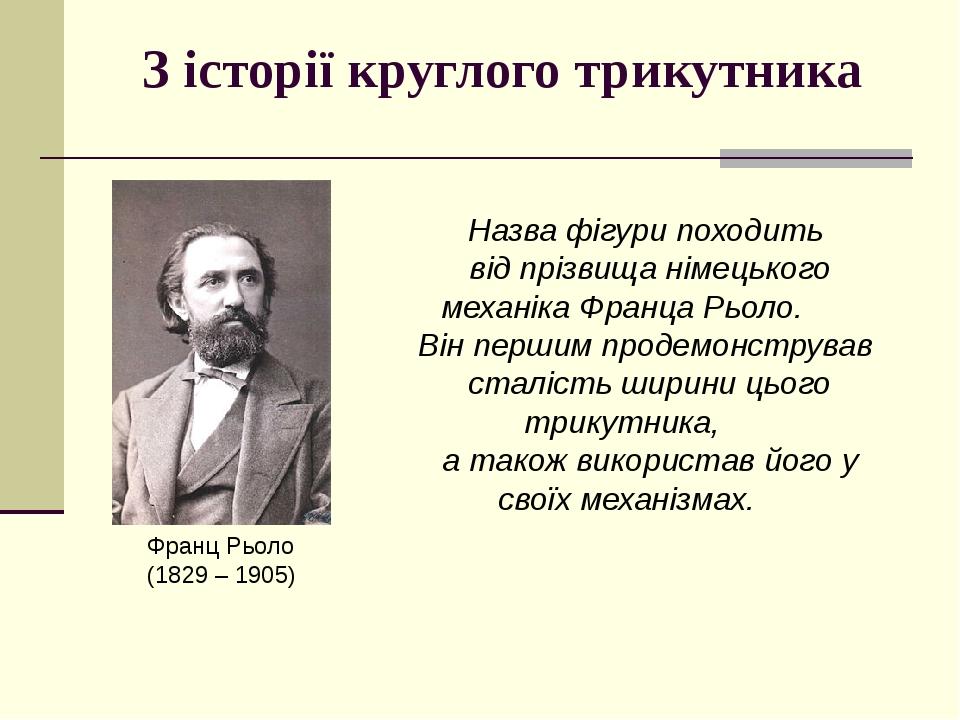 З історії круглого трикутника

Назва фігури походить від прізвища німецького механіка Франца Рьоло. Він першим продемонстрував сталість ширини цього трикутника, а також використав його у своїх механізмах.

Франц Рьоло
(1829 – 1905)